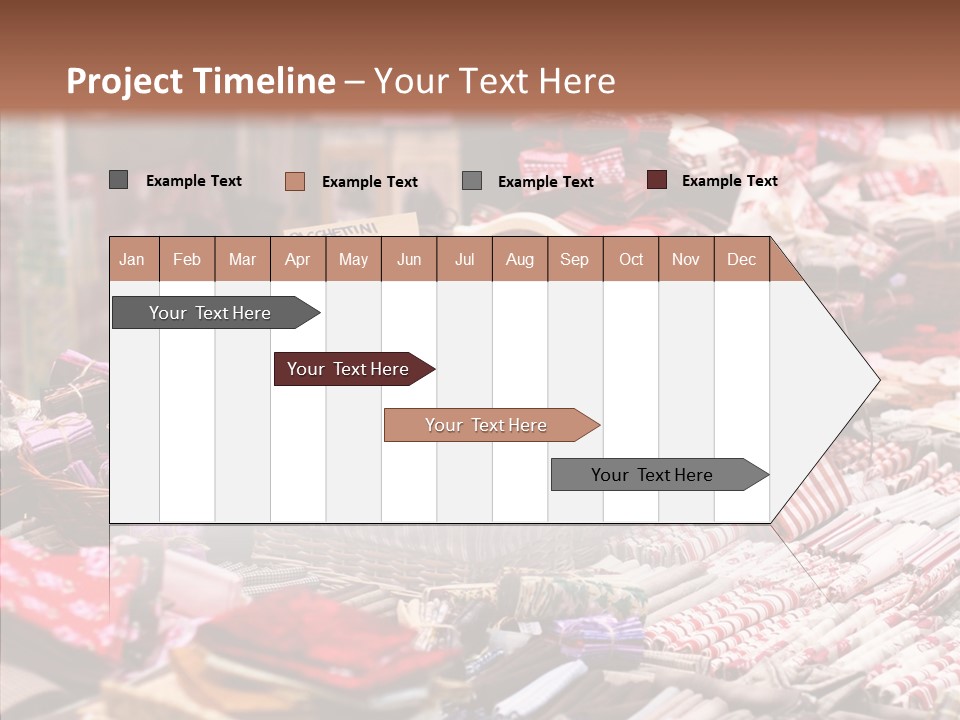 Project Timeline – Your Text Here

Example Text Example Text Example Text Example Text

| Jan | Feb | Mar | Apr | May | Jun | Jul | Aug | Sep | Oct | Nov | Dec |
|---|---|---|---|---|---|---|---|---|---|---|---|

Your Text Here

Your Text Here

Your Text Here

Your Text Here